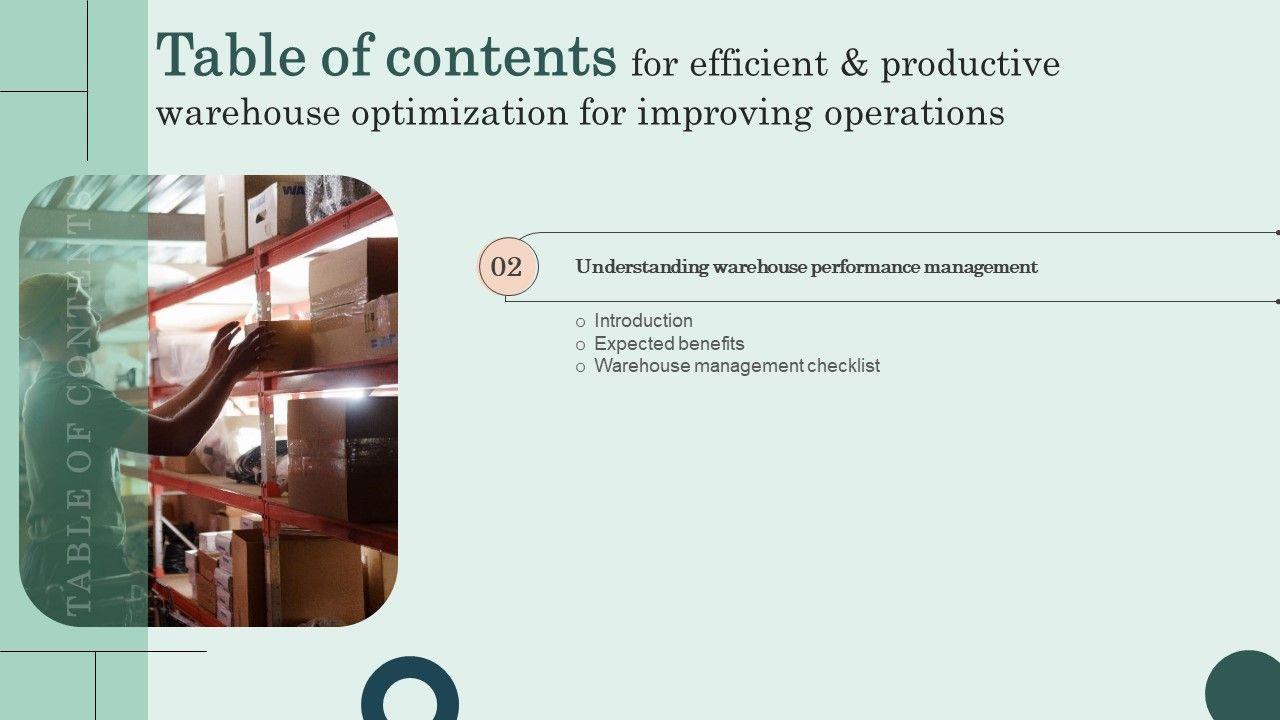 Table of contents for efficient & productive warehouse optimization for improving operations

TABLE OF CONTENTS

02 Understanding warehouse performance management

o Introduction
o Expected benefits
o Warehouse management checklist